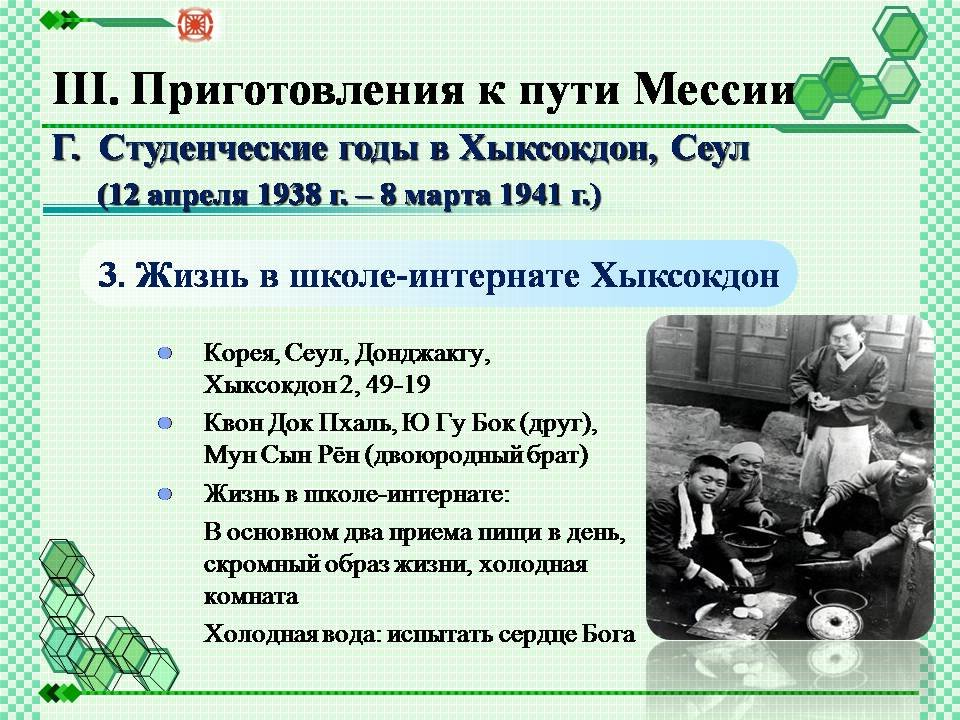 III. Приготовления к пути Мессии

Г. Студенческие годы в Хыксокдон, Сеул (12 апреля 1938 г. – 8 марта 1941 г.)

3. Жизнь в школе-интернате Хыксокдон

Корея, Сеул, Донджакту, Хыксокдон 2, 49-19

Квон Док Пхаль, Ю Гу Бок (друг), Мун Сын Рён (двоюродный брат)

Жизнь в школе-интернате:

В основном два приема пищи в день, скромный образ жизни, холодная комната

Холодная вода: испытать сердце Бога